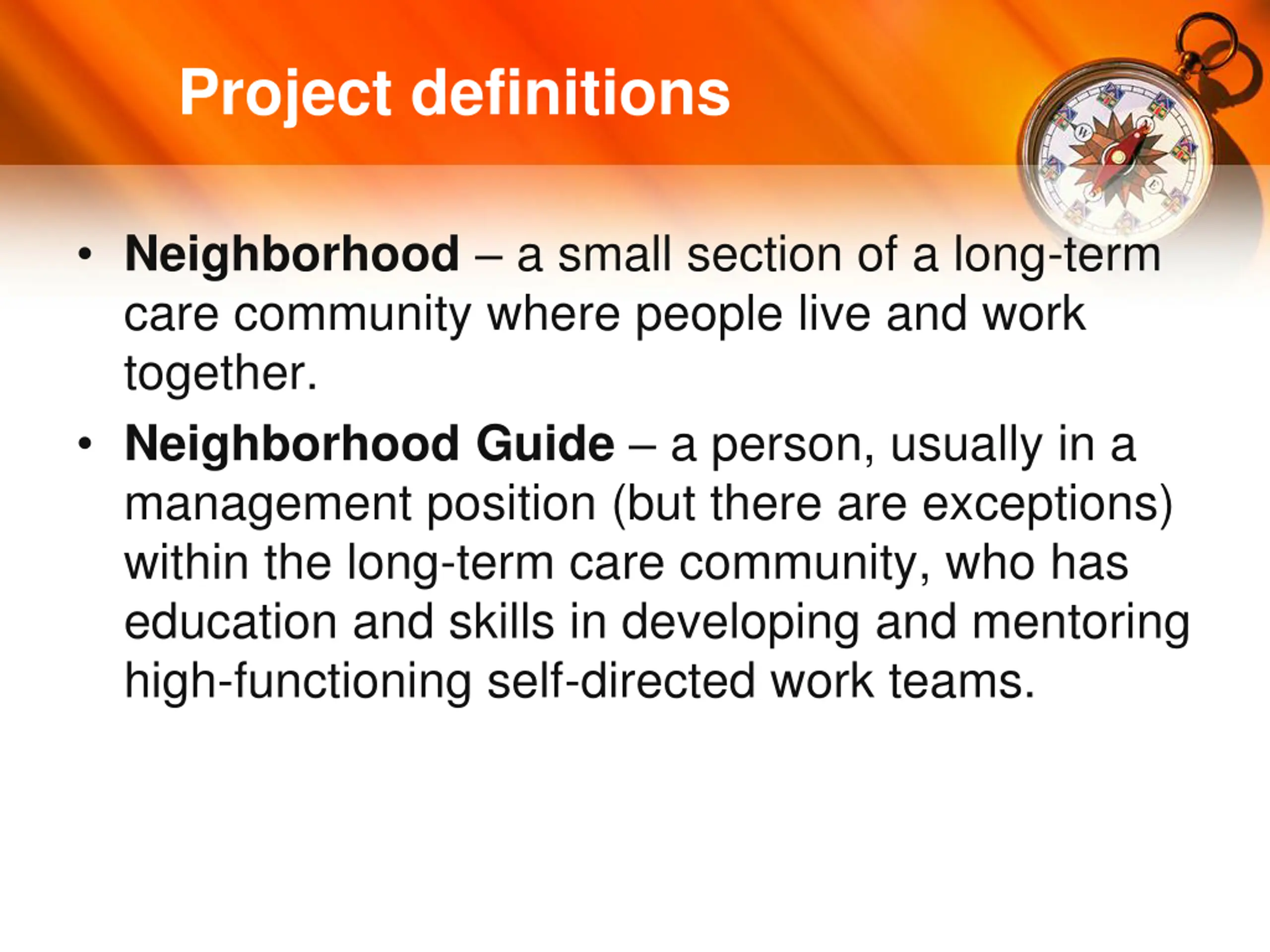 Project definitions

• Neighborhood – a small section of a long-term care community where people live and work together.

• Neighborhood Guide – a person, usually in a management position (but there are exceptions) within the long-term care community, who has education and skills in developing and mentoring high-functioning self-directed work teams.